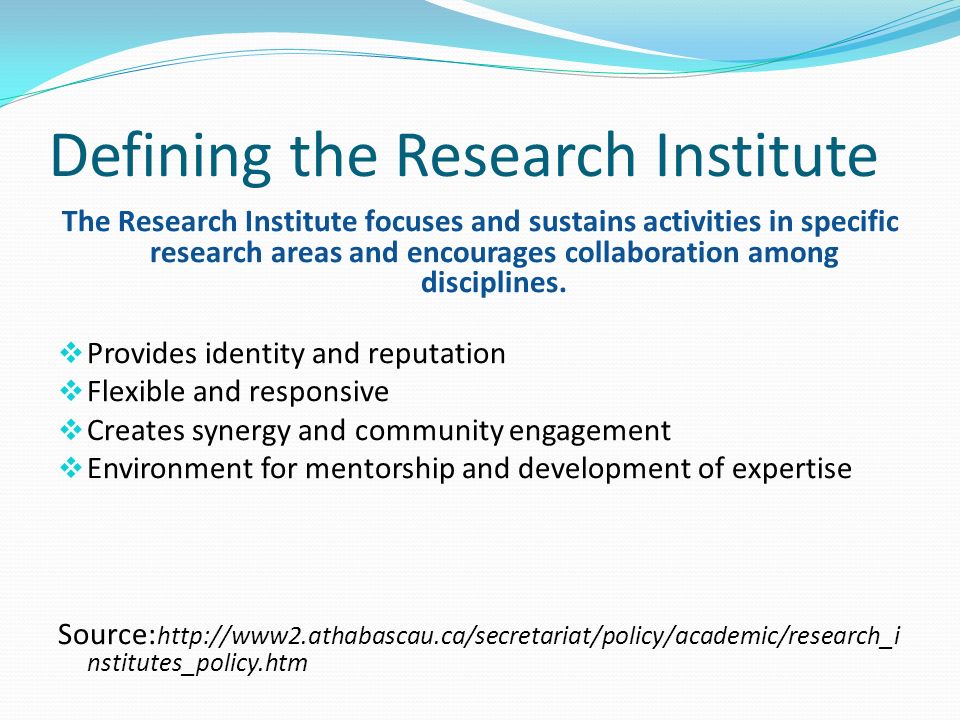 Defining the Research Institute

The Research Institute focuses and sustains activities in specific research areas and encourages collaboration among disciplines.

❖ Provides identity and reputation
❖ Flexible and responsive
❖ Creates synergy and community engagement
❖ Environment for mentorship and development of expertise

Source:http://www2.athabascau.ca/secretariat/policy/academic/research_institutes_policy.htm